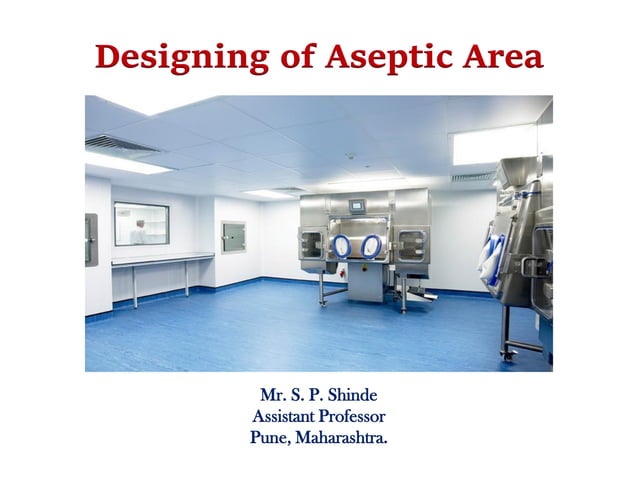 Designing of Aseptic Area

Mr. S. P. Shinde
Assistant Professor
Pune, Maharashtra.